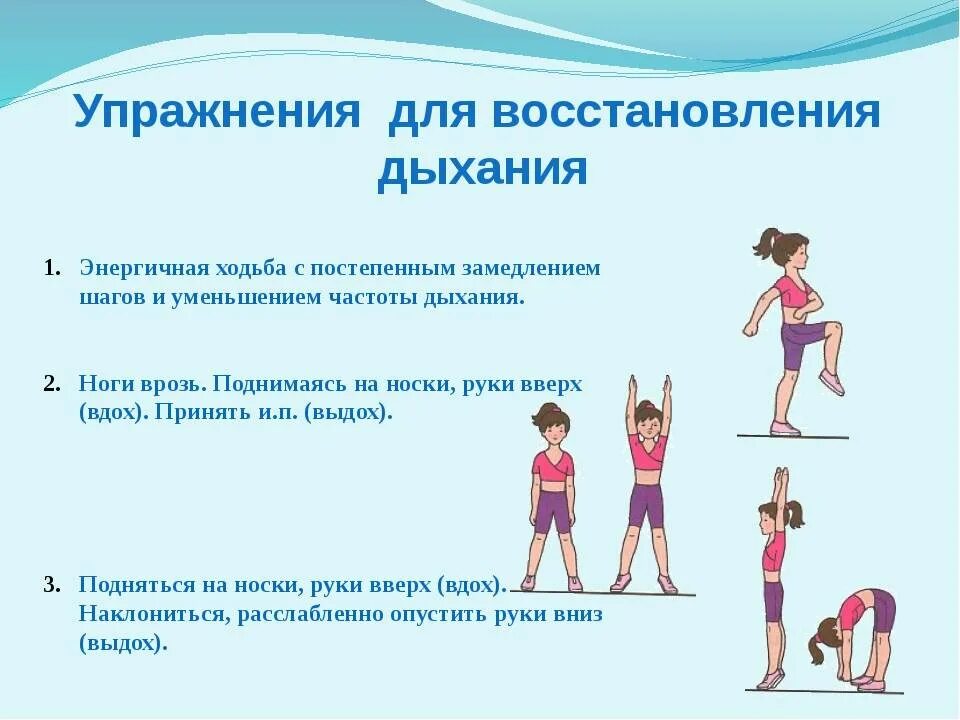 Упражнения для восстановления дыхания

1. Энергичная ходьба с постепенным замедлением шагов и уменьшением частоты дыхания.

2. Ноги врозь. Поднимаясь на носки, руки вверх (вдох). Принять и.п. (выдох).

3. Подняться на носки, руки вверх (вдох). Наклониться, расслабленно опустить руки вниз (выдох).